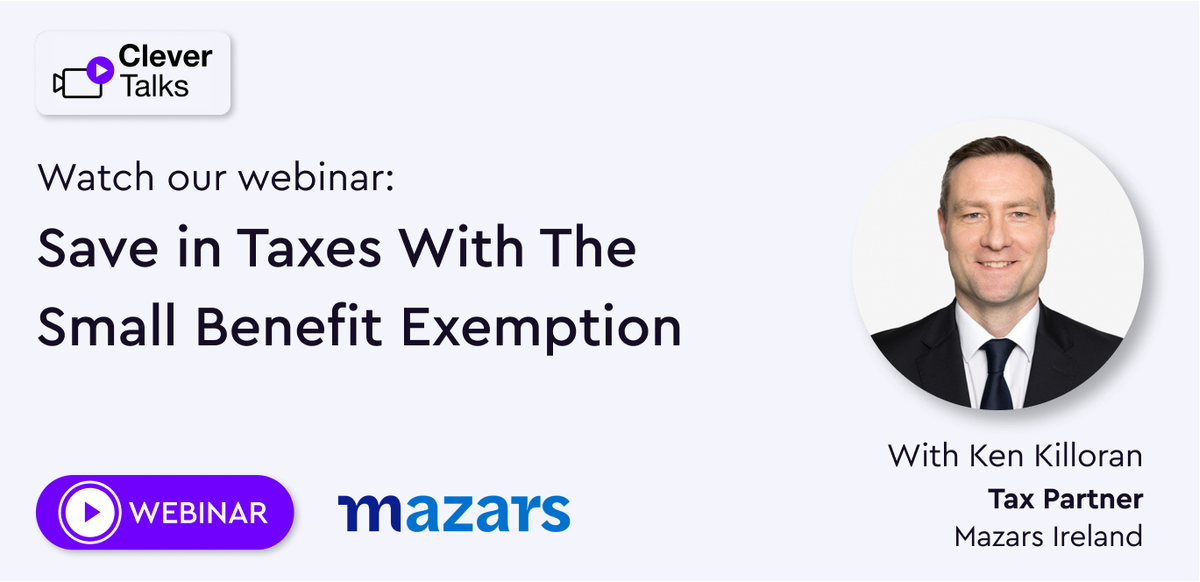 Clever Talks

Watch our webinar:

Save in Taxes With The Small Benefit Exemption

WEBINAR

mazars

With Ken Killoran
Tax Partner
Mazars Ireland